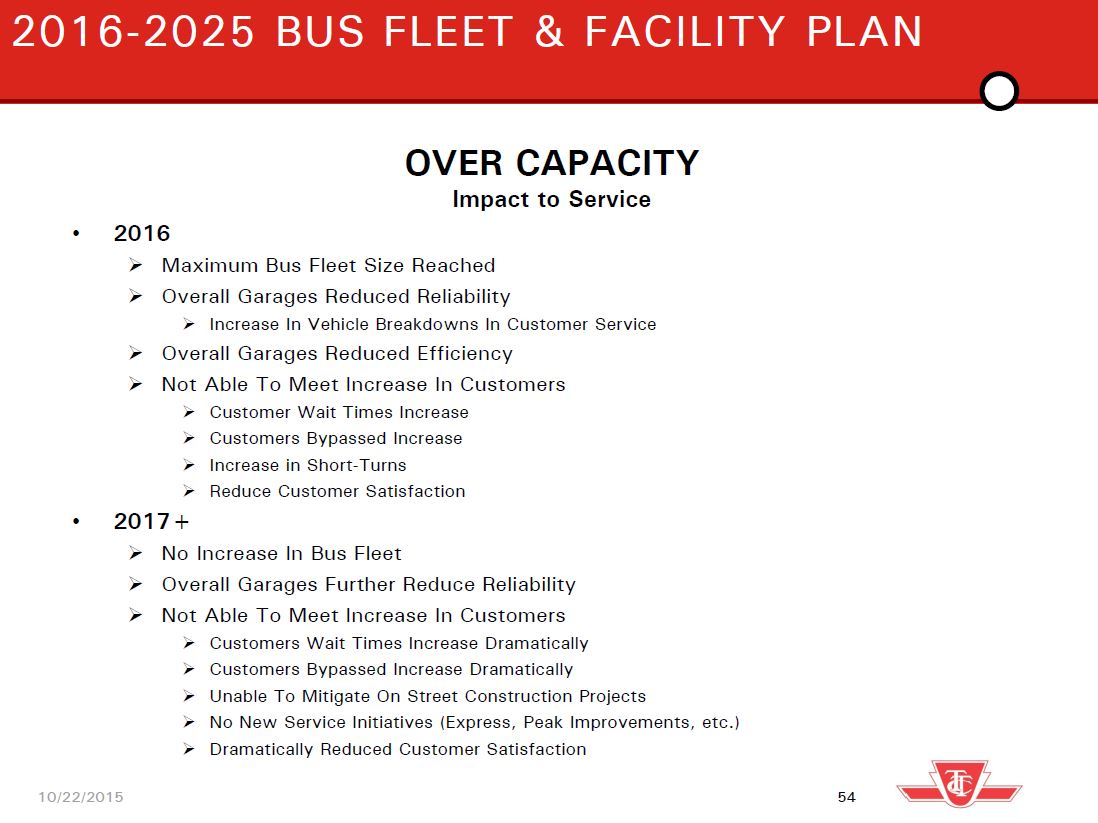 2016-2025 BUS FLEET & FACILITY PLAN

OVER CAPACITY
Impact to Service

• 2016
➢ Maximum Bus Fleet Size Reached
➢ Overall Garages Reduced Reliability
➢ Increase In Vehicle Breakdowns In Customer Service
➢ Overall Garages Reduced Efficiency
➢ Not Able To Meet Increase In Customers
➢ Customer Wait Times Increase
➢ Customers Bypassed Increase
➢ Increase in Short-Turns
➢ Reduce Customer Satisfaction
• 2017+
➢ No Increase In Bus Fleet
➢ Overall Garages Further Reduce Reliability
➢ Not Able To Meet Increase In Customers
➢ Customers Wait Times Increase Dramatically
➢ Customers Bypassed Increase Dramatically
➢ Unable To Mitigate On Street Construction Projects
➢ No New Service Initiatives (Express, Peak Improvements, etc.)
➢ Dramatically Reduced Customer Satisfaction

10/22/2015
54
TTC